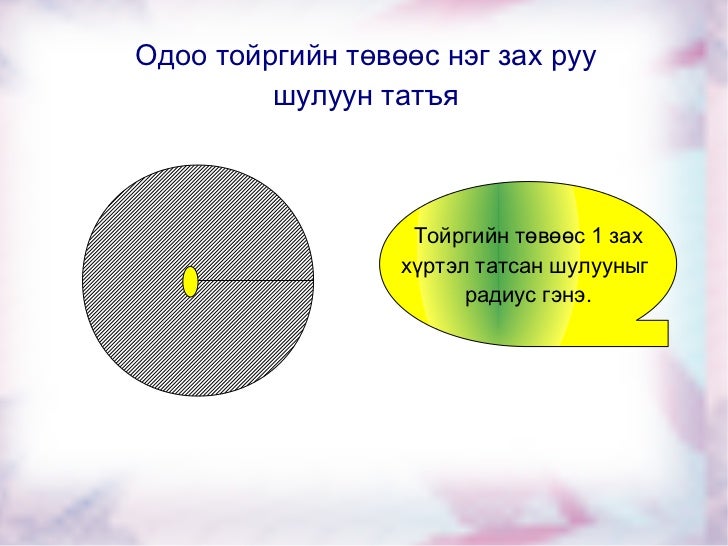 Одоо тойргийн төвөөс нэг зах руу шулуун татъя

Тойргийн төвөөс 1 зах хүртэл татсан шулууныг радиус гэнэ.